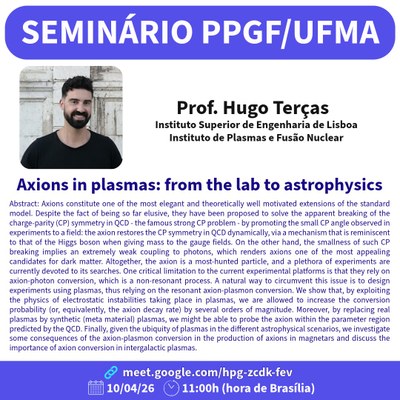 SEMINÁRIO PPGF/UFMA

Prof. Hugo Terças
Instituto Superior de Engenharia de Lisboa
Instituto de Plasmas e Fusão Nuclear

Axions in plasmas: from the lab to astrophysics

Abstract: Axions constitute one of the most elegant and theoretically well motivated extensions of the standard model. Despite the fact of being so far elusive, they have been proposed to solve the apparent breaking of the charge-parity (CP) symmetry in QCD - the famous strong CP problem - by promoting the small CP angle observed in experiments to a field: the axion restores the CP symmetry in QCD dynamically, via a mechanism that is reminiscent to that of the Higgs boson when giving mass to the gauge fields. On the other hand, the smallness of such CP breaking implies an extremely weak coupling to photons, which renders axions one of the most appealing candidates for dark matter. Altogether, the axion is a most-hunted particle, and a plethora of experiments are currently devoted to its searches. One critical limitation to the current experimental platforms is that they rely on axion-photon conversion, which is a non-resonant process. A natural way to circumvent this issue is to design experiments using plasmas, thus relying on the resonant axion-plasmon conversion. We show that, by exploiting the physics of electrostatic instabilities taking place in plasmas, we are allowed to increase the conversion probability (or, equivalently, the axion decay rate) by several orders of magnitude. Moreover, by replacing real plasmas by synthetic (meta material) plasmas, we might be able to probe the axion within the parameter region predicted by the QCD. Finally, given the ubiquity of plasmas in the different astrophysical scenarios, we investigate some consequences of the axion-plasmon conversion in the production of axions in magnetars and discuss the importance of axion conversion in intergalactic plasmas.

meet.google.com/hpg-zcdk-fev
10/04/26 11:00h (hora de Brasília)